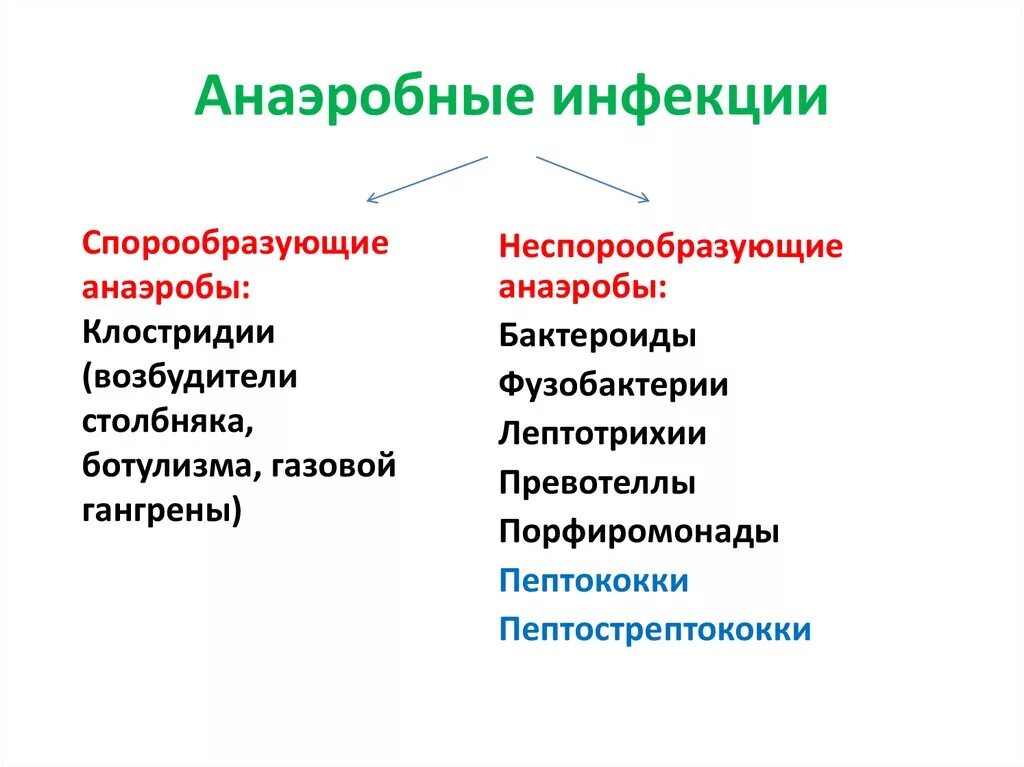 Анаэробные инфекции

Спорообразующие анаэробы:
Клостридии (возбудители столбняка, ботулизма, газовой гангрены)

Неспорообразующие анаэробы:
Бактероиды
Фузобактерии
Лептотрихии
Превотеллы
Порфиромонады
Пептококки
Пептострептококки